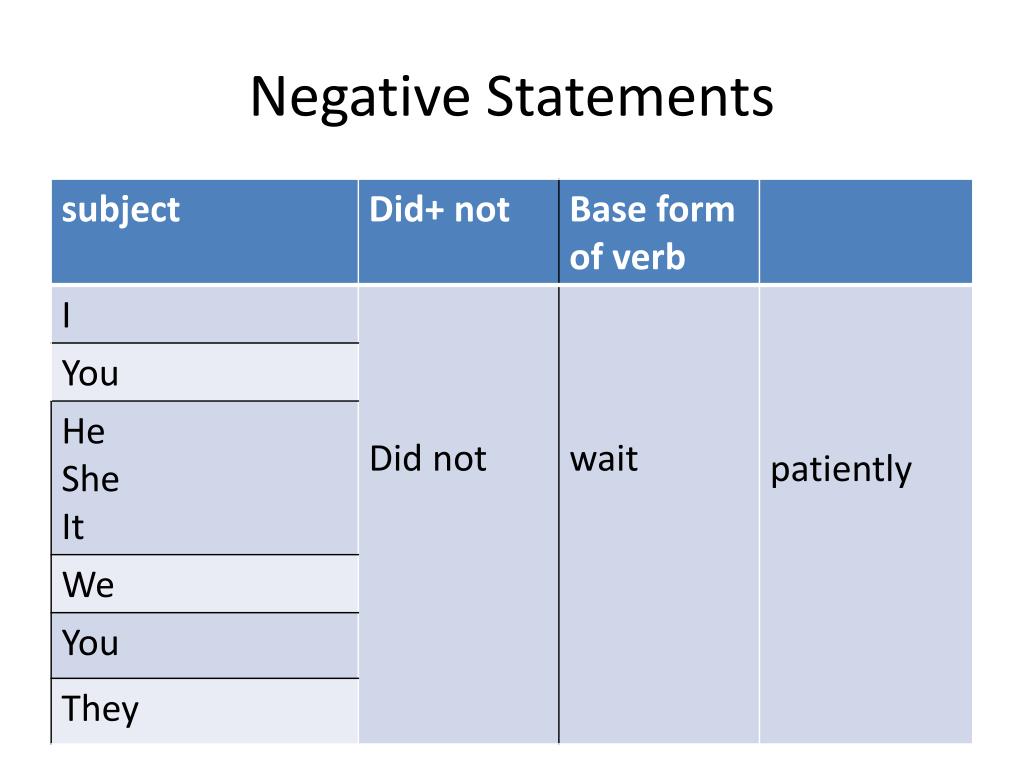 Negative Statements

| subject | Did+ not | Base form of verb | |
|---|---|---|---|
| I | Did not | wait | patiently |
| You | | | |
| He She It | | | |
| We | | | |
| You | | | |
| They | | | |